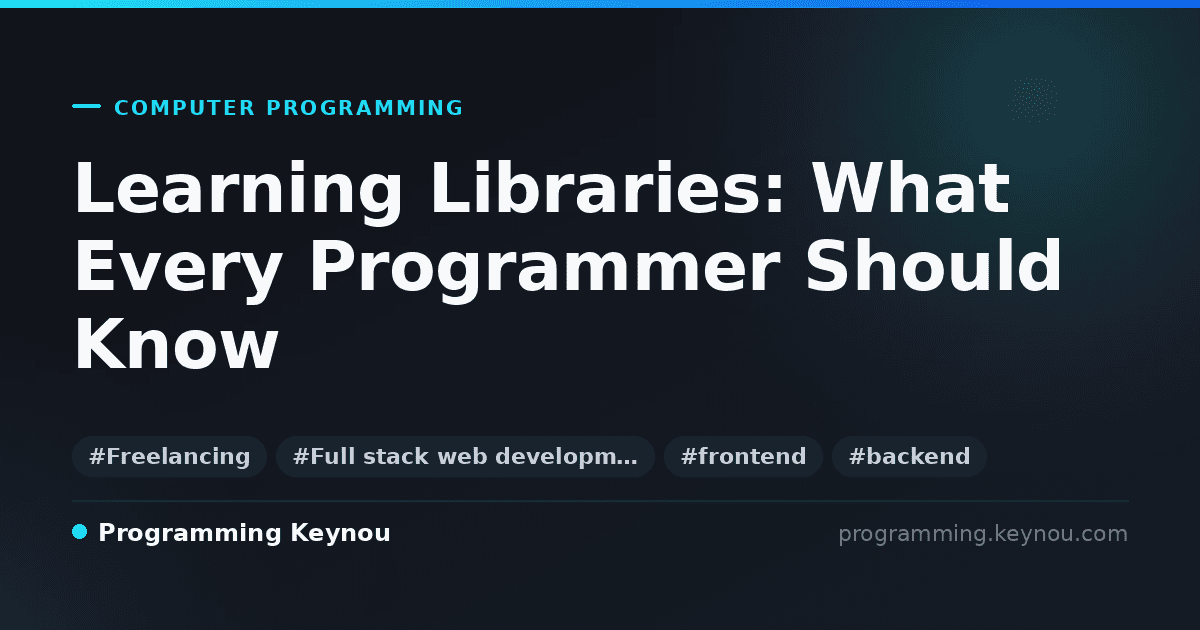 COMPUTER PROGRAMMING

Learning Libraries: What Every Programmer Should Know

#Freelancing #Full stack web developm… #frontend #backend

Programming Keynou

programming.keynou.com